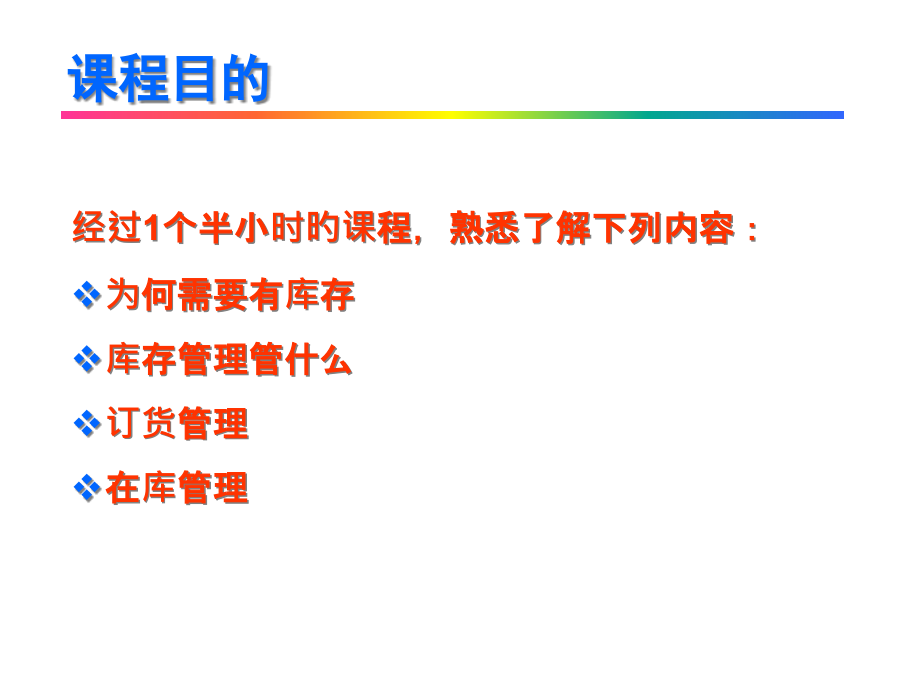 课程目的

经过1个半小时的课程，熟悉了解下列内容：

❖ 为何需要有库存

❖ 库存管理管什么

❖ 订货管理

❖ 在库管理